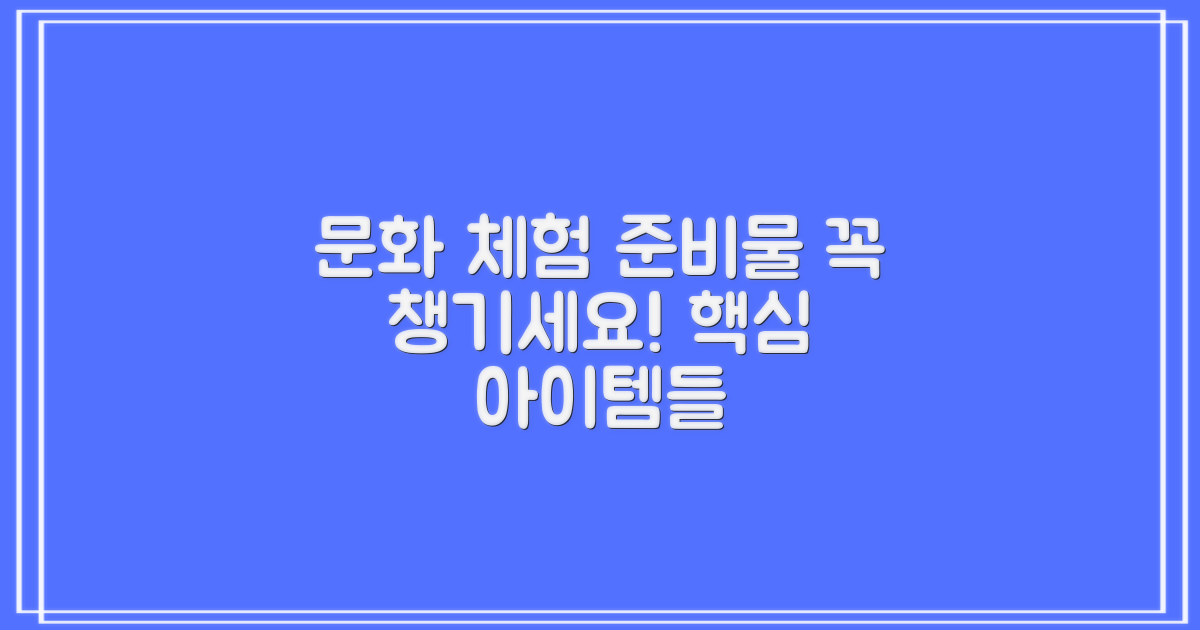 문화 체험 준비물 꼭 챙기세요! 핵심 아이템들